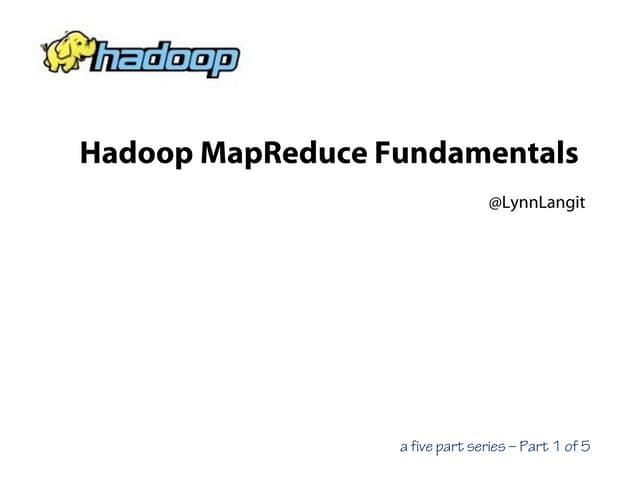 hadoop

Hadoop MapReduce Fundamentals

@LynnLangit

a five part series – Part 1 of 5